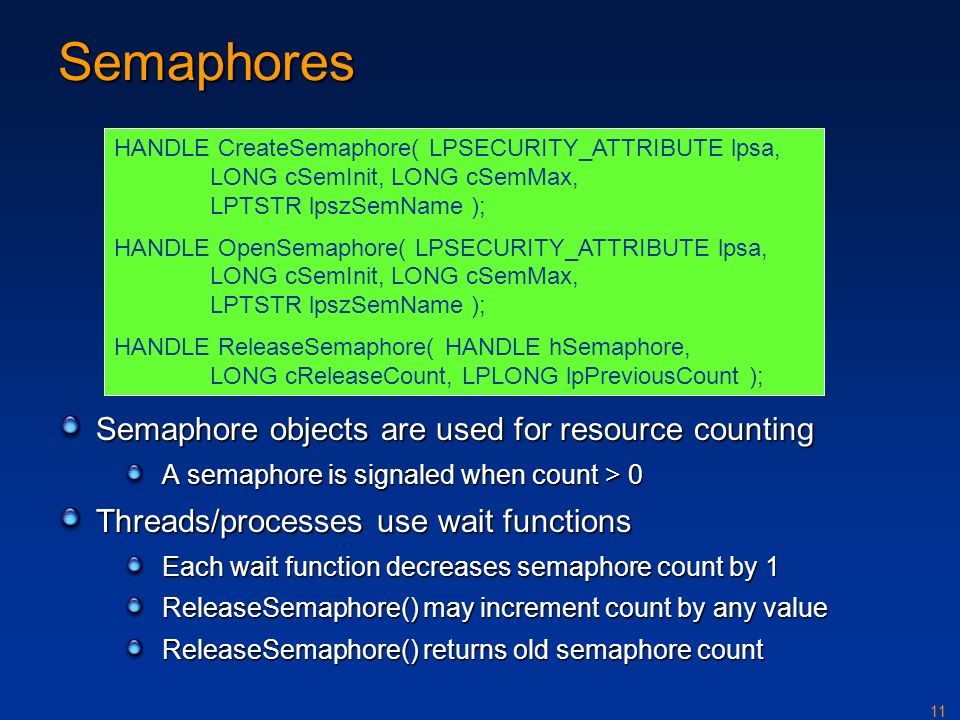 Semaphores

HANDLE CreateSemaphore( LPSECURITY_ATTRIBUTE lpsa,
LONG cSemInit, LONG cSemMax,
LPTSTR lpszSemName );

HANDLE OpenSemaphore( LPSECURITY_ATTRIBUTE lpsa,
LONG cSemInit, LONG cSemMax,
LPTSTR lpszSemName );

HANDLE ReleaseSemaphore( HANDLE hSemaphore,
LONG cReleaseCount, LPLONG lpPreviousCount );

Semaphore objects are used for resource counting

A semaphore is signaled when count > 0

Threads/processes use wait functions

Each wait function decreases semaphore count by 1

ReleaseSemaphore() may increment count by any value

ReleaseSemaphore() returns old semaphore count

11